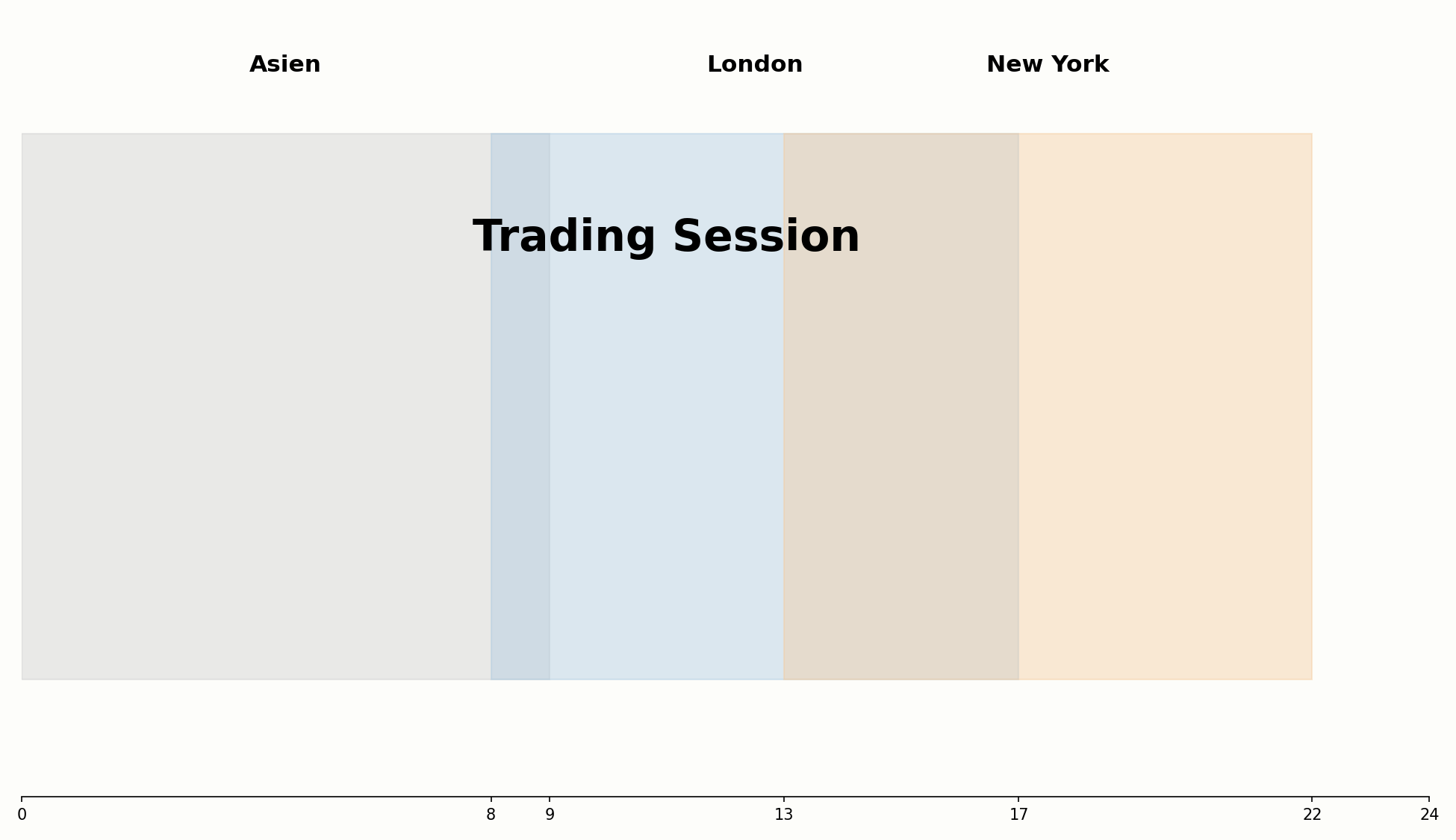 Asien London New York

Trading Session

0 8 9 13 17 22 24